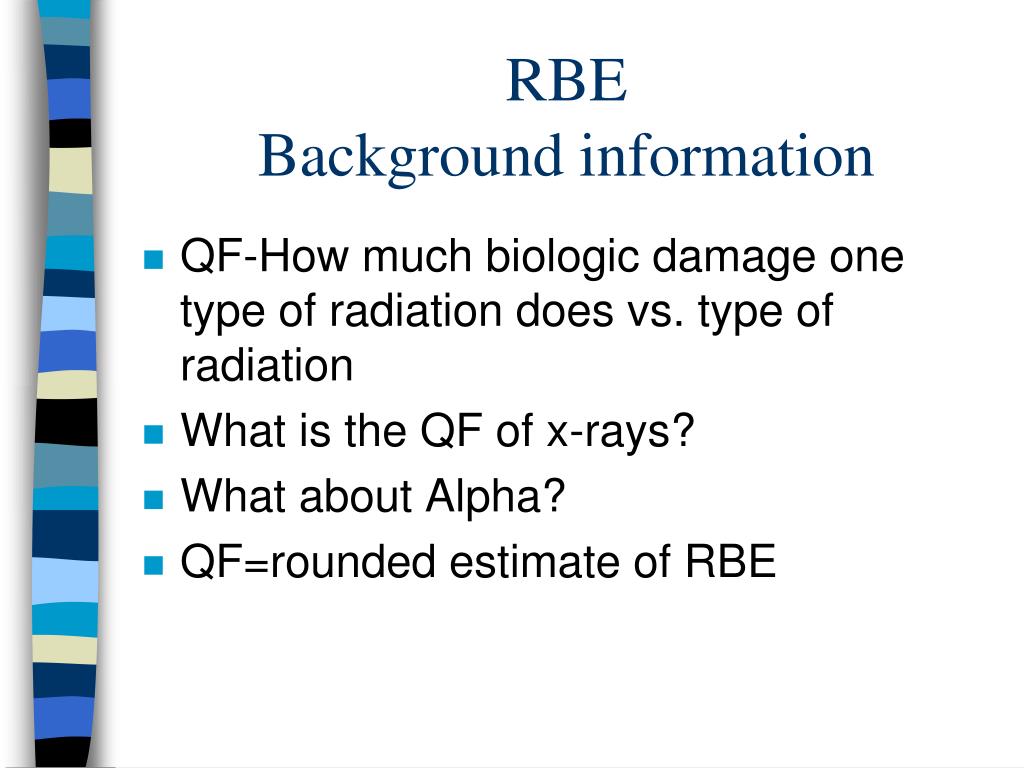 RBE
Background information

- QF-How much biologic damage one type of radiation does vs. type of radiation
- What is the QF of x-rays?
- What about Alpha?
- QF=rounded estimate of RBE